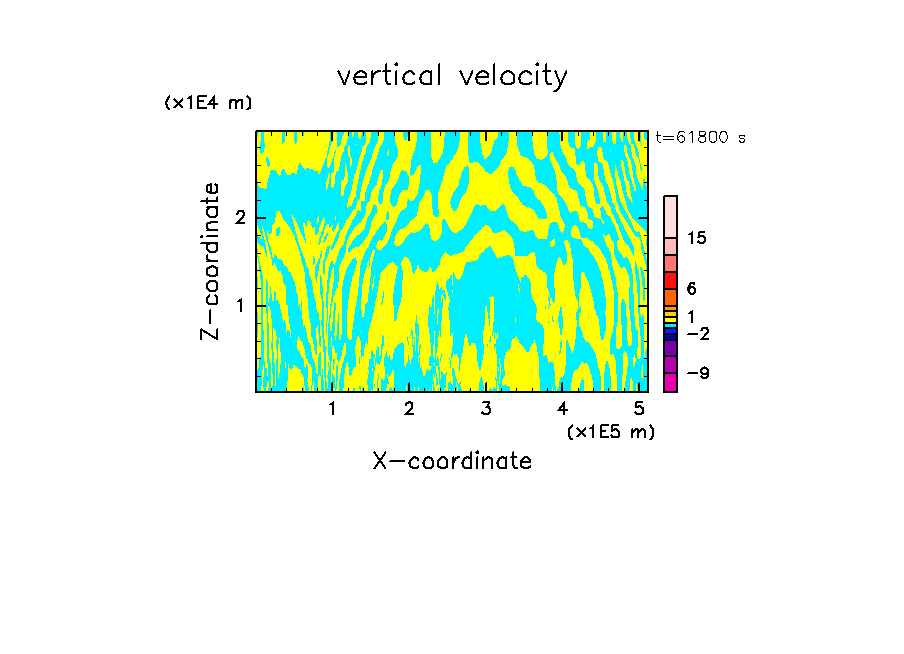 vertical velocity

(x1E4 m)

t=61800 s

Z-coordinate

2

1

15

6

1

−2

−9

1 2 3 4 5

(x1E5 m)

X-coordinate